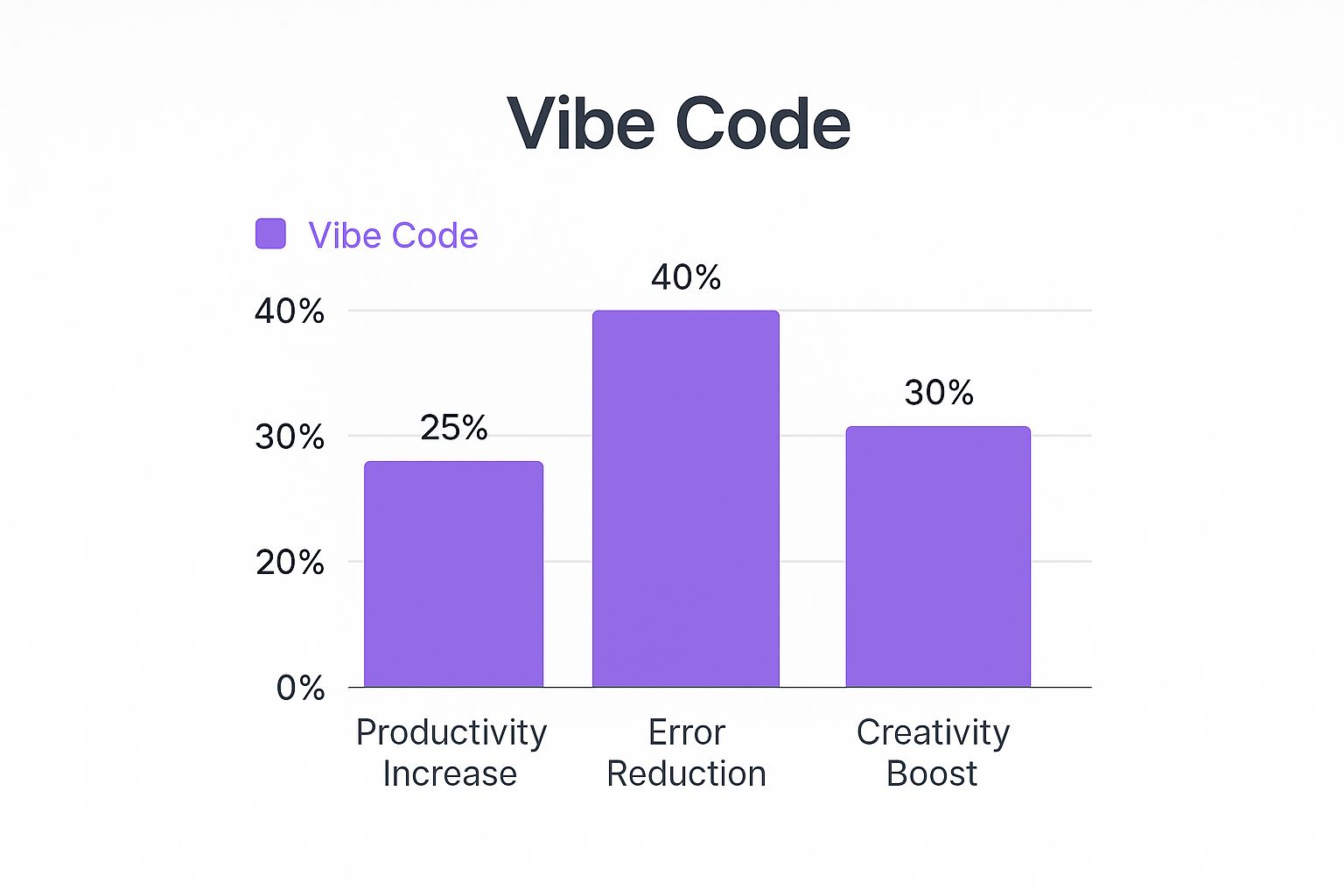 Vibe Code

Vibe Code

40%
30%
20%
0%

25%
40%
30%

Productivity Increase
Error Reduction
Creativity Boost